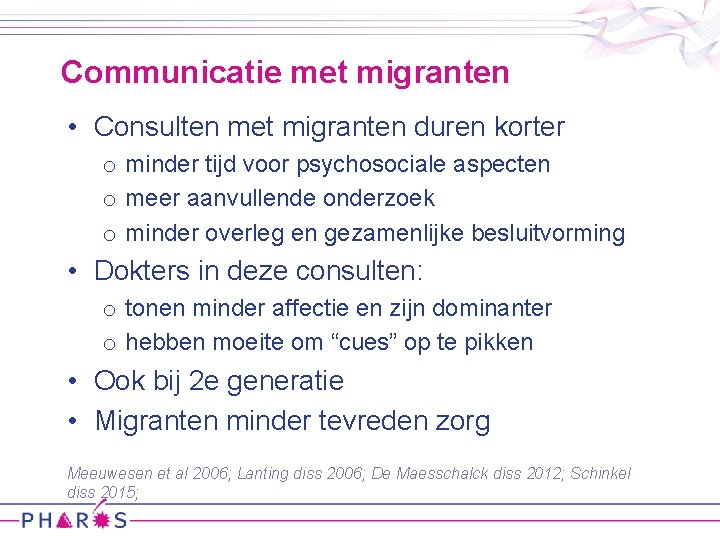 Communicatie met migranten

• Consulten met migranten duren korter
 o minder tijd voor psychosociale aspecten
 o meer aanvullende onderzoek
 o minder overleg en gezamenlijke besluitvorming
• Dokters in deze consulten:
 o tonen minder affectie en zijn dominanter
 o hebben moeite om “cues” op te pikken
• Ook bij 2e generatie
• Migranten minder tevreden zorg

Meeuwesen et al 2006; Lanting diss 2006; De Maesschalck diss 2012; Schinkel diss 2015;

PHAROS